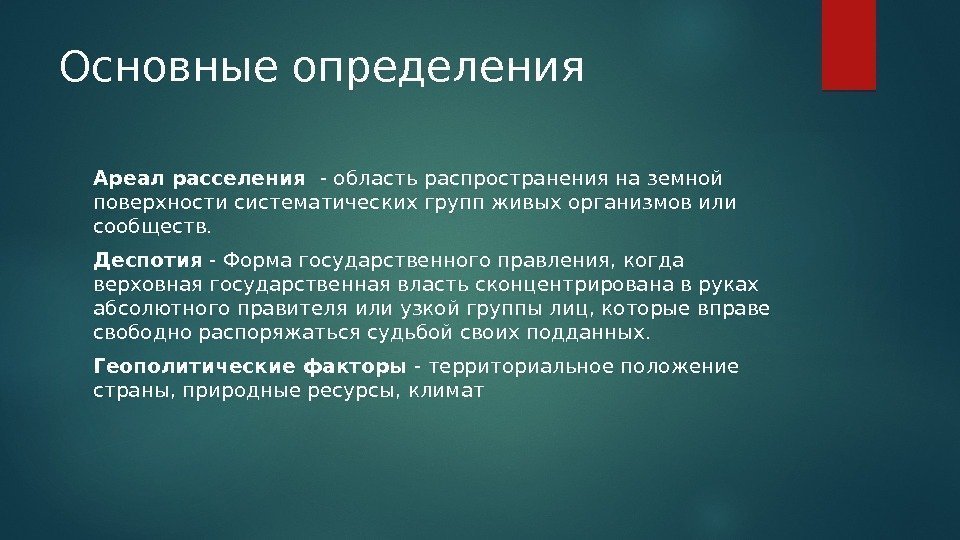 Основные определения

Ареал расселения - область распространения на земной поверхности систематических групп живых организмов или сообществ.

Деспотия - Форма государственного правления, когда верховная государственная власть сконцентрирована в руках абсолютного правителя или узкой группы лиц, которые вправе свободно распоряжаться судьбой своих подданных.

Геополитические факторы - территориальное положение страны, природные ресурсы, климат